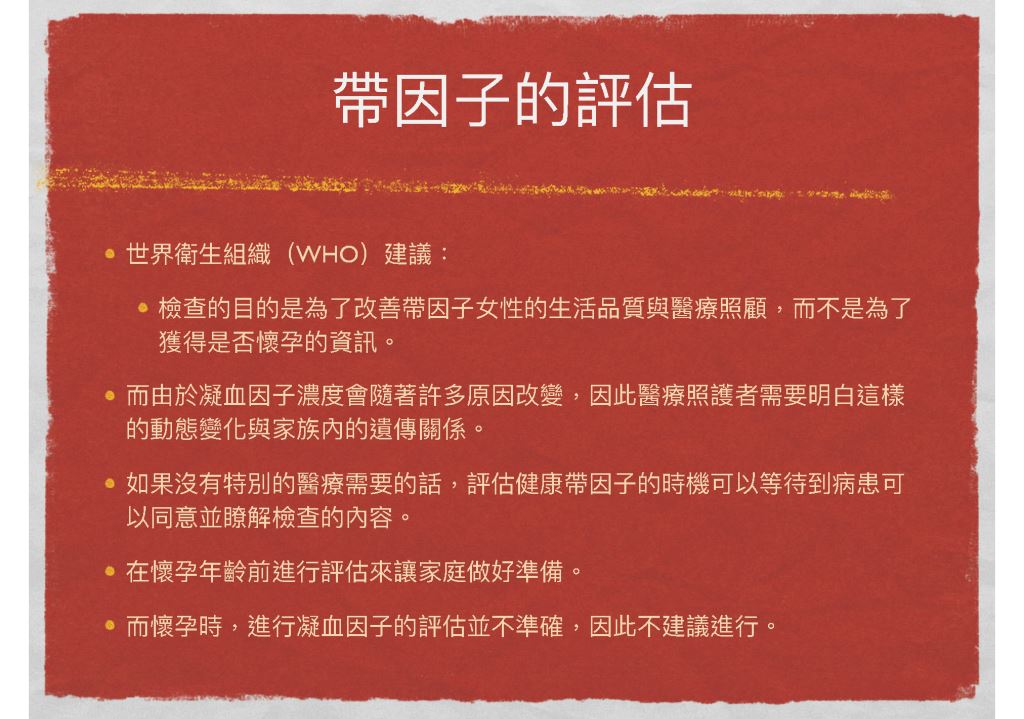 帶因子的評估

• 世界衛生組織（WHO）建議：

• 檢查的目的是為了改善帶因子女性的生活品質與醫療照顧，而不是為了獲得是否懷孕的資訊。

• 而由於凝血因子濃度會隨著許多原因改變，因此醫療照護者需要明白這樣的動態變化與家族內的遺傳關係。

• 如果沒有特別的醫療需要的話，評估健康帶因子的時機可以等待到病患可以同意並瞭解檢查的內容。

• 在懷孕年齡前進行評估來讓家庭做好準備。

• 而懷孕時，進行凝血因子的評估並不準確，因此不建議進行。